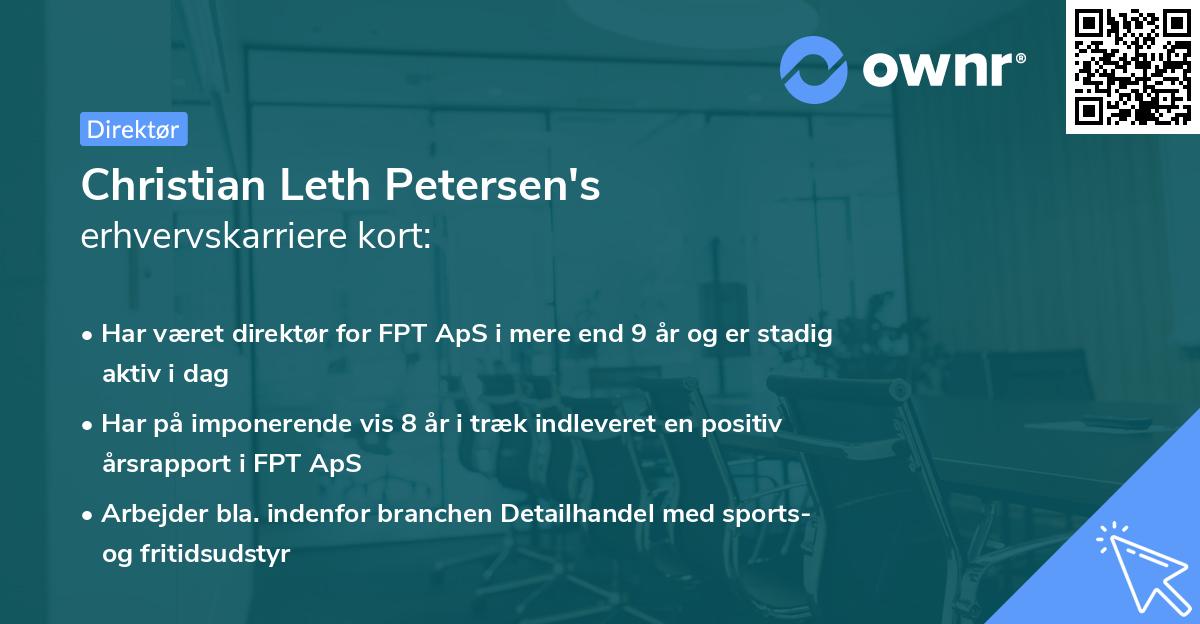 ownr®

Direktør

Christian Leth Petersen's
erhvervskarriere kort:

• Har været direktør for FPT ApS i mere end 9 år og er stadig aktiv i dag

• Har på imponerende vis 8 år i træk indleveret en positiv årsrapport i FPT ApS

• Arbejder bla. indenfor branchen Detailhandel med sports- og fritidsudstyr